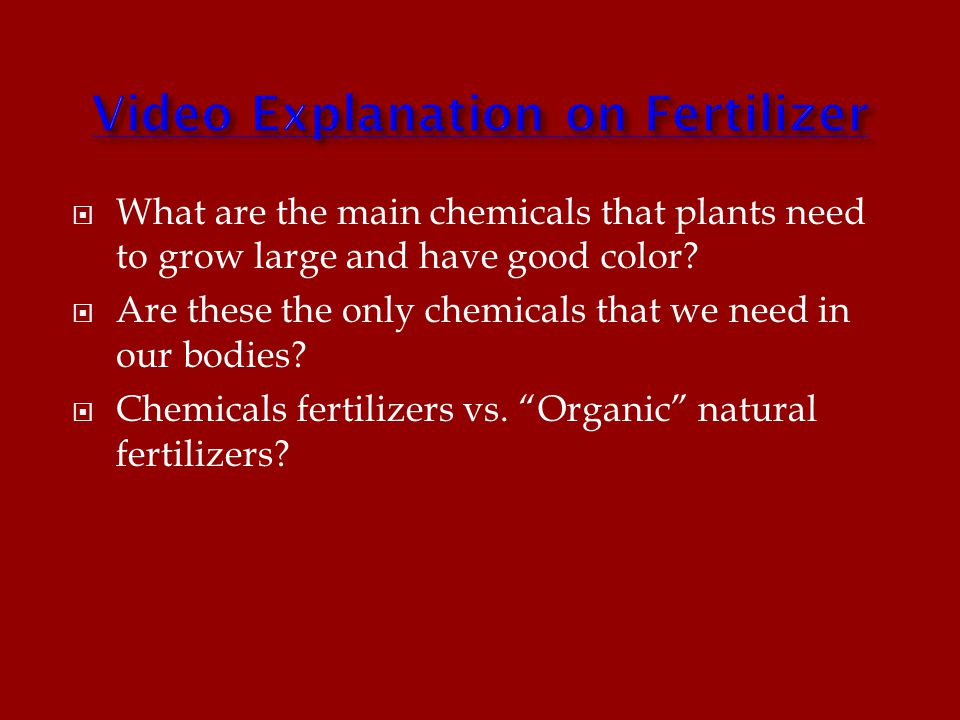 Video Explanation on Fertilizer

What are the main chemicals that plants need to grow large and have good color?

Are these the only chemicals that we need in our bodies?

Chemicals fertilizers vs. “Organic” natural fertilizers?